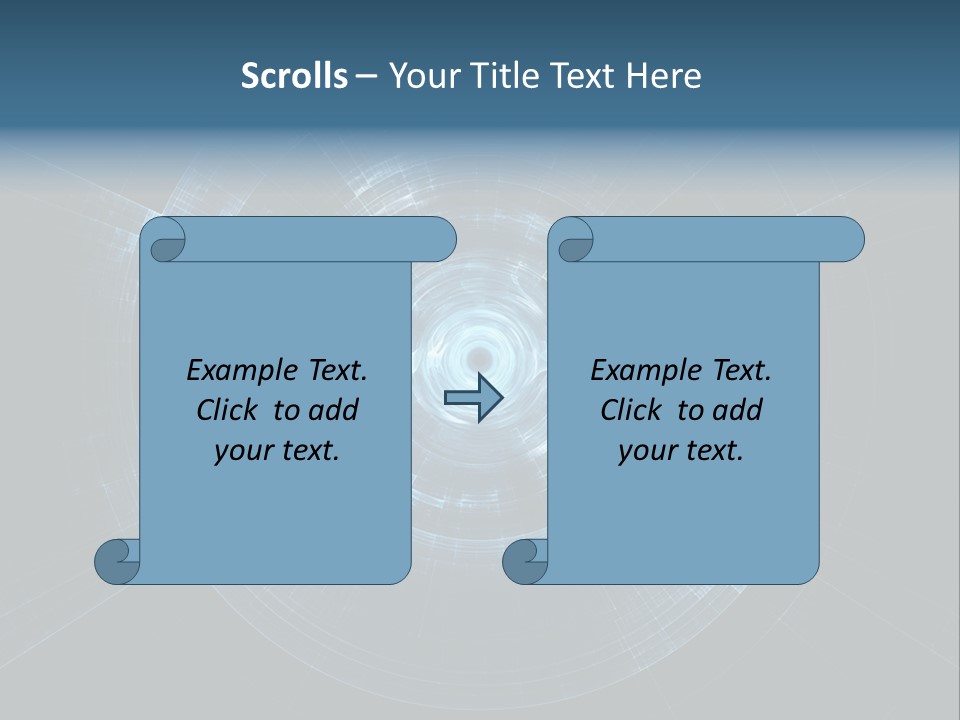 Scrolls – Your Title Text Here

Example Text. Click to add your text.

Example Text. Click to add your text.